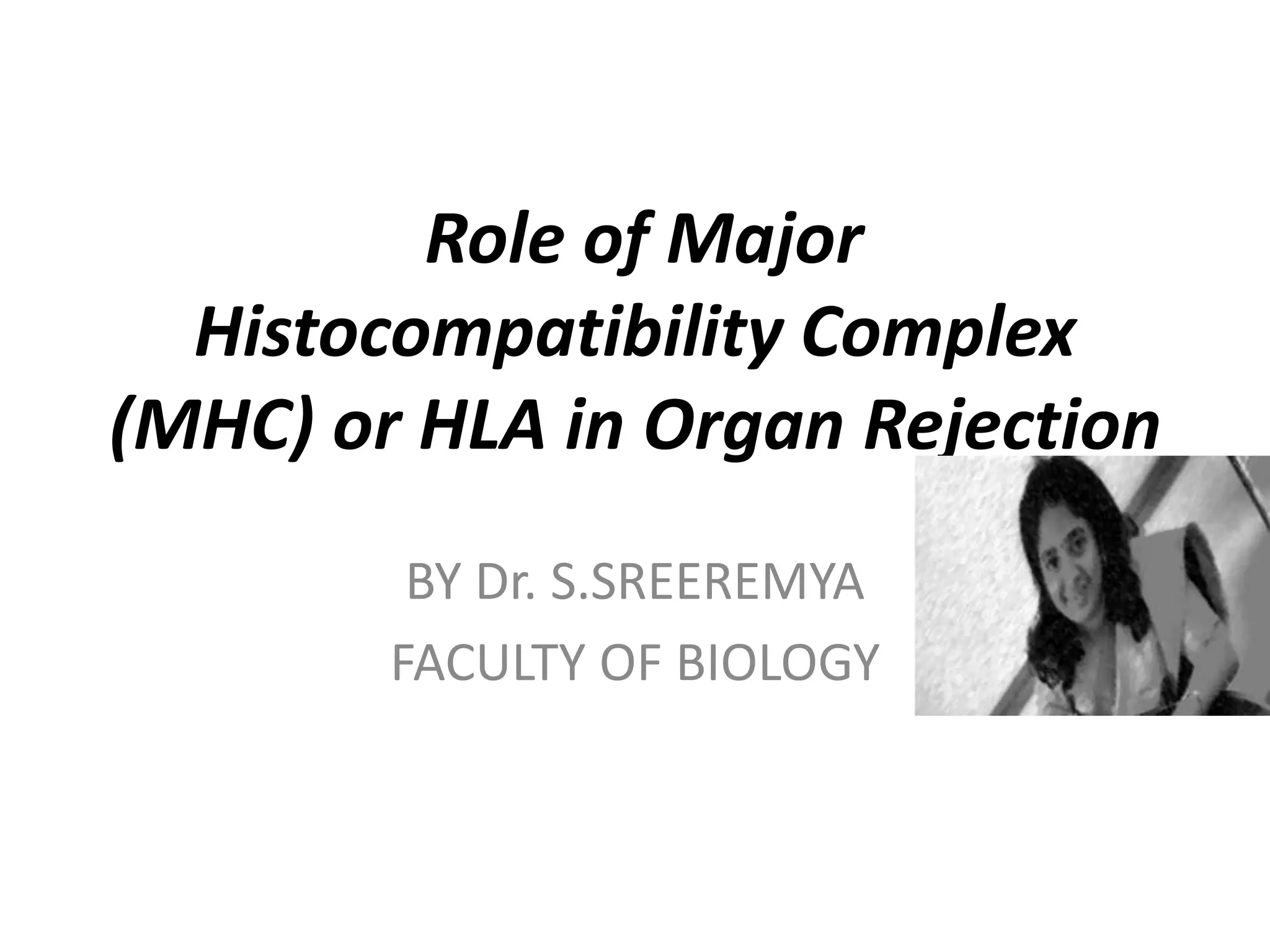 Role of Major Histocompatibility Complex (MHC) or HLA in Organ Rejection

BY Dr. S.SREEREMYA
FACULTY OF BIOLOGY